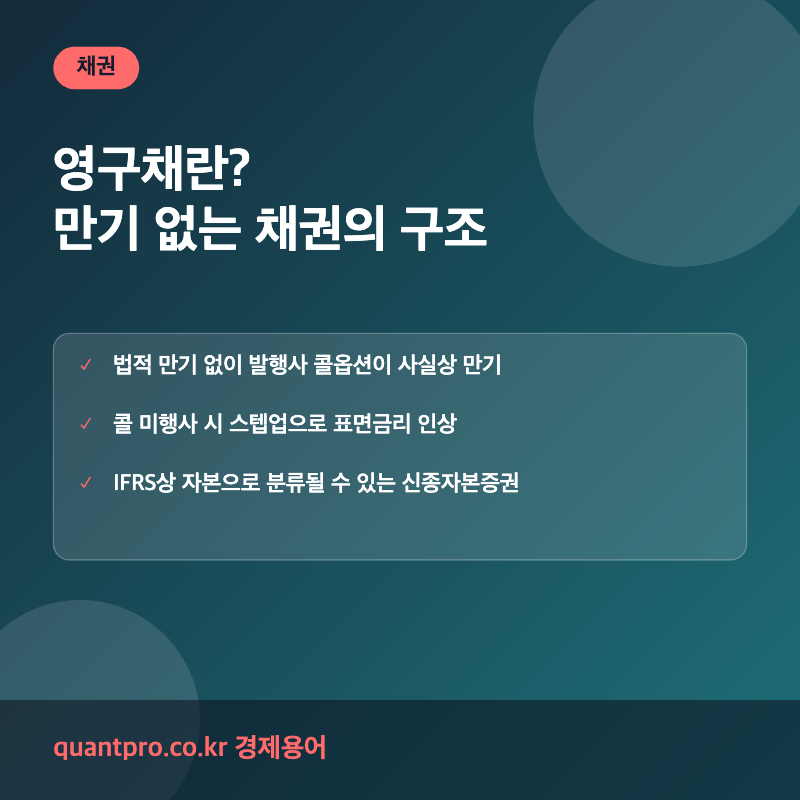 채권

영구채란?
만기 없는 채권의 구조

✓ 법적 만기 없이 발행사 콜옵션이 사실상 만기

✓ 콜 미행사 시 스텝업으로 표면금리 인상

✓ IFRS상 자본으로 분류될 수 있는 신종자본증권

quantpro.co.kr 경제용어